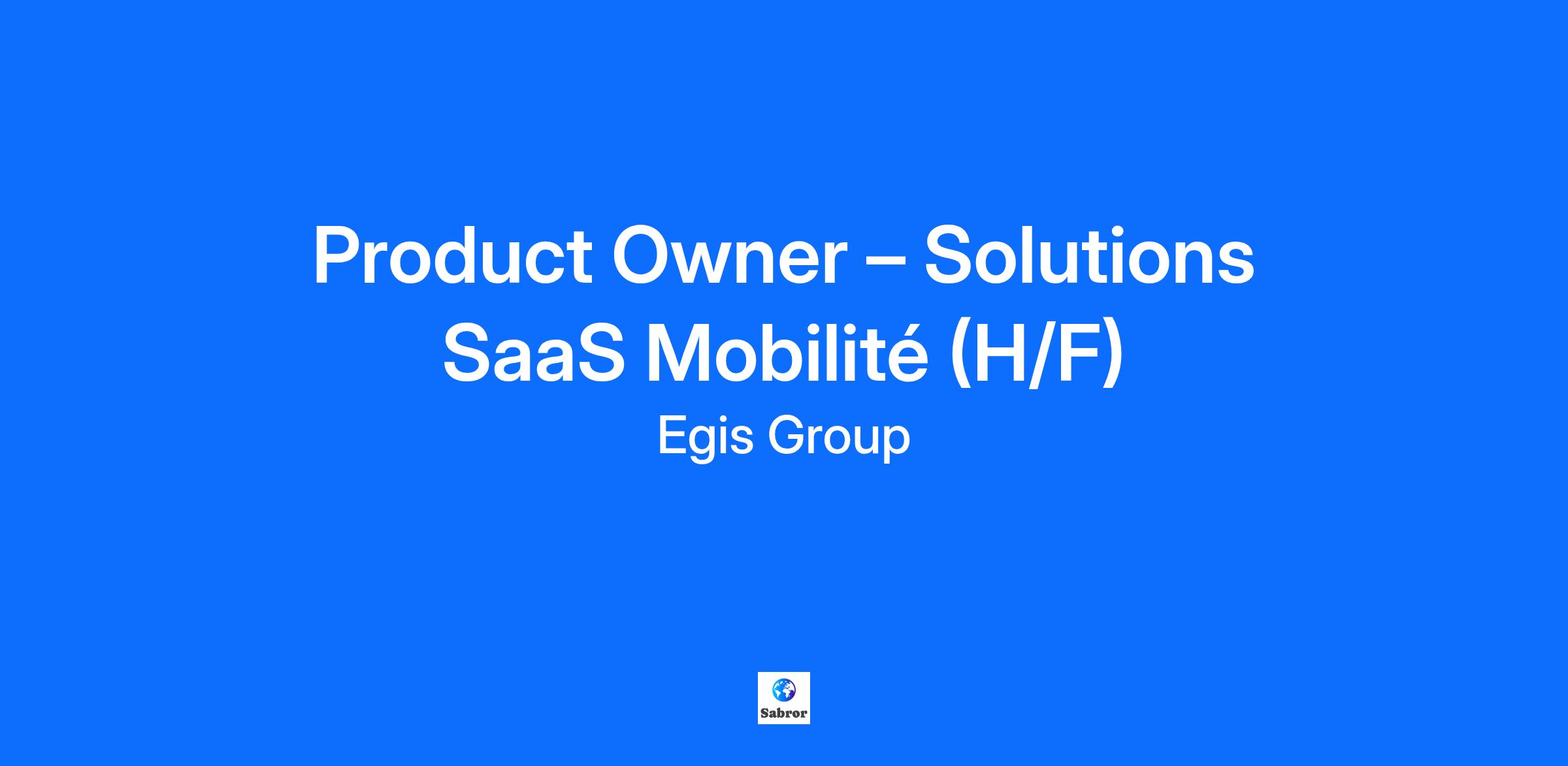 Product Owner – Solutions SaaS Mobilité (H/F)

Egis Group

Sabror